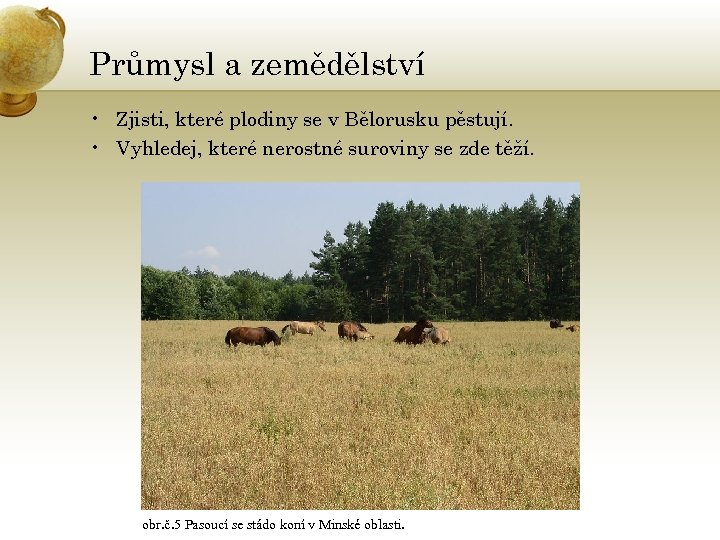 Průmysl a zemědělství

• Zjisti, které plodiny se v Bělorusku pěstují.
• Vyhledej, které nerostné suroviny se zde těží.

obr.č.5 Pasoucí se stádo koní v Minské oblasti.